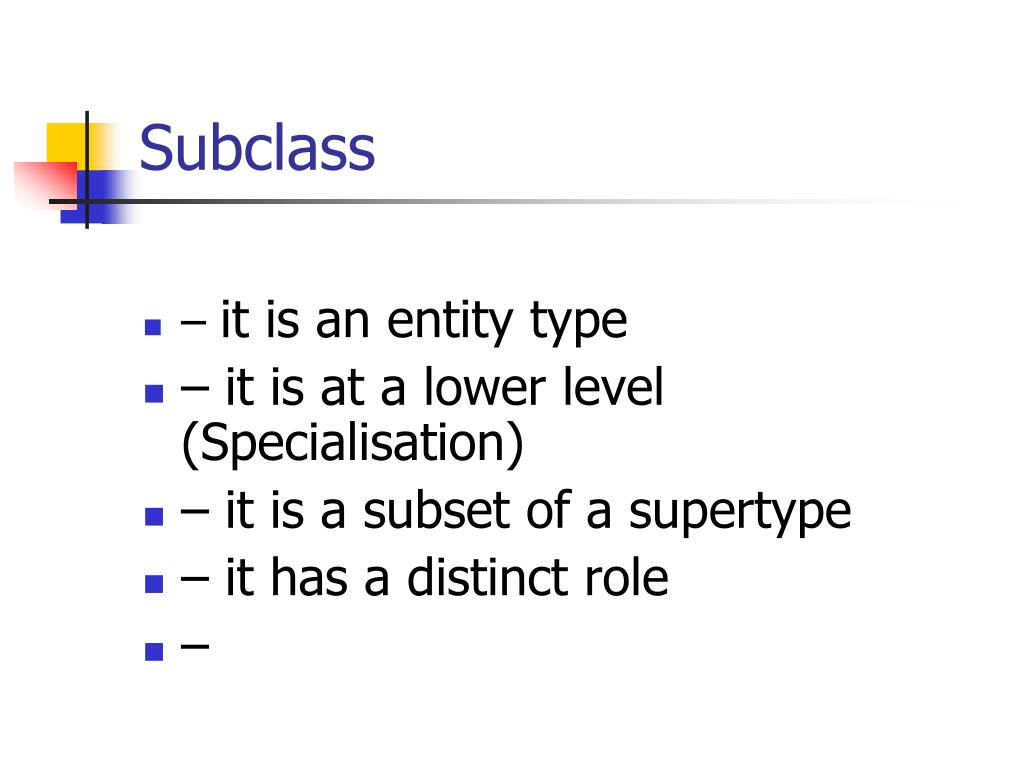 Subclass

- – it is an entity type
- – it is at a lower level (Specialisation)
- – it is a subset of a supertype
- – it has a distinct role
- –